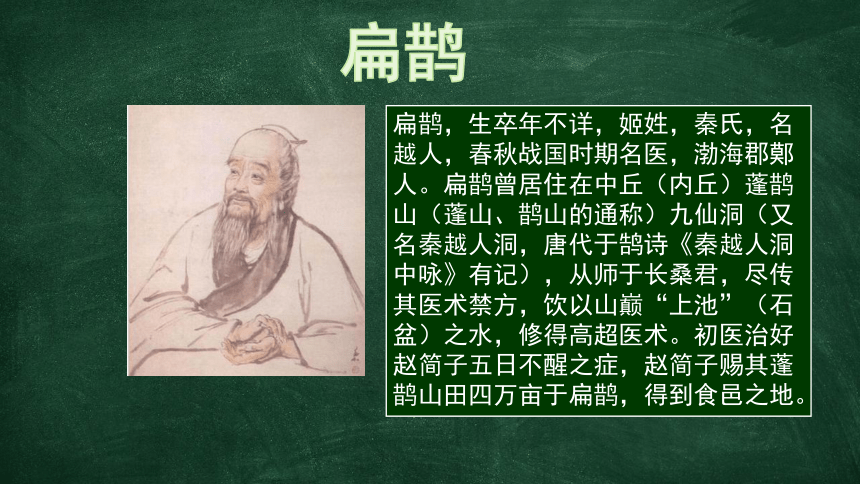 扁鹊

扁鹊，生卒年不详，姬姓，秦氏，名越人，春秋战国时期名医，渤海郡鄚人。扁鹊曾居住在中丘（内丘）蓬鹊山（蓬山、鹊山的通称）九仙洞（又名秦越人洞，唐代于鹄诗《秦越人洞中咏》有记），从师于长桑君，尽传其医术禁方，饮以山巅“上池”（石盆）之水，修得高超医术。初医治好赵简子五日不醒之症，赵简子赐其蓬鹊山田四万亩于扁鹊，得到食邑之地。